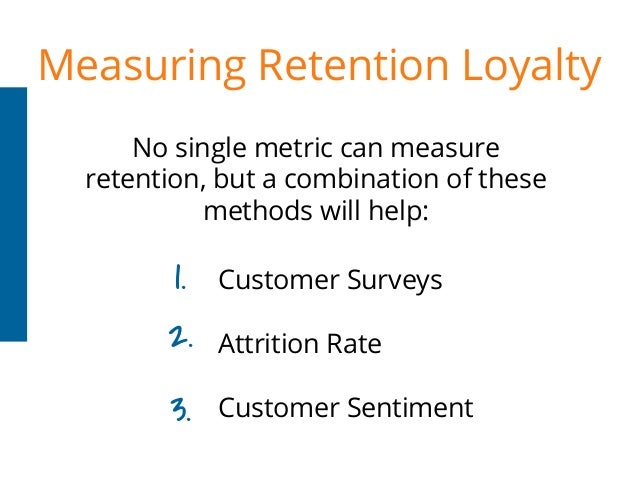 Measuring Retention Loyalty

No single metric can measure retention, but a combination of these methods will help:

1. Customer Surveys

2. Attrition Rate

3. Customer Sentiment